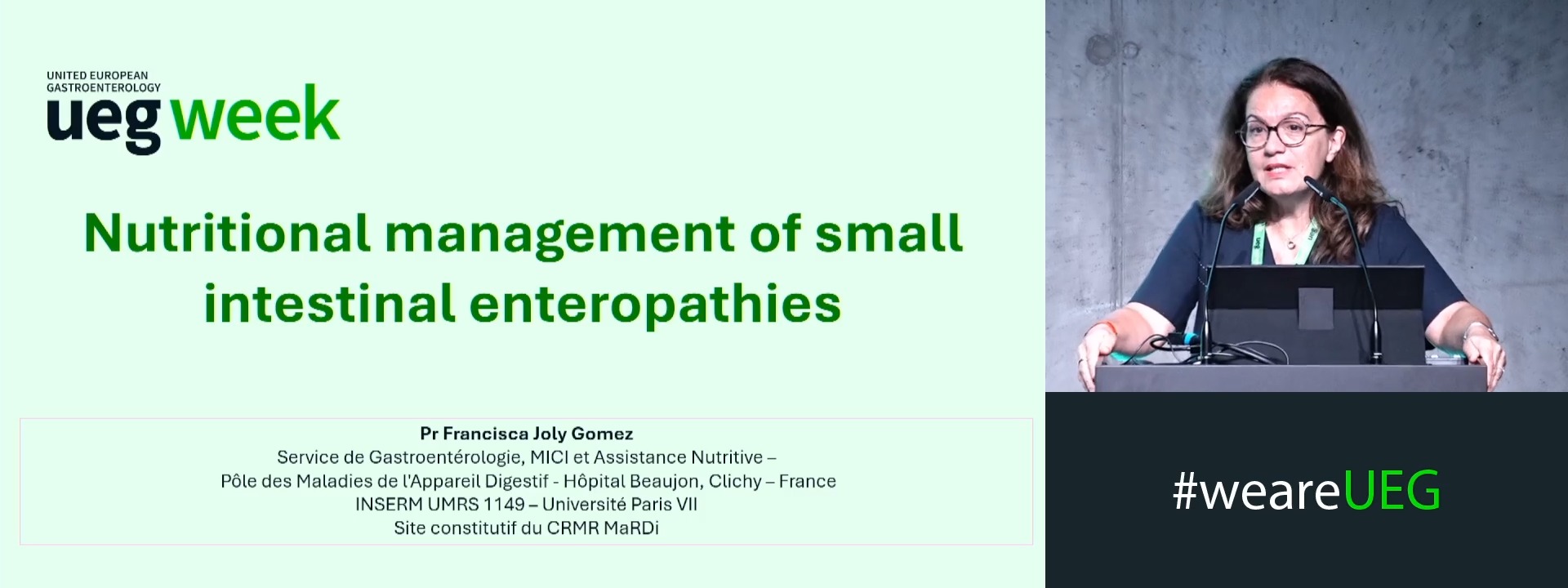 UNITED EUROPEAN
GASTROENTEROLOGY
ueg week

Nutritional management of small intestinal enteropathies

Pr Francisca Joly Gomez
Service de Gastroentérologie, MICI et Assistance Nutritive –
Pôle des Maladies de l'Appareil Digestif - Hôpital Beaujon, Clichy – France
INSERM UMRS 1149 – Université Paris VII
Site constitutif du CRMR MaRDi

#weareUEG